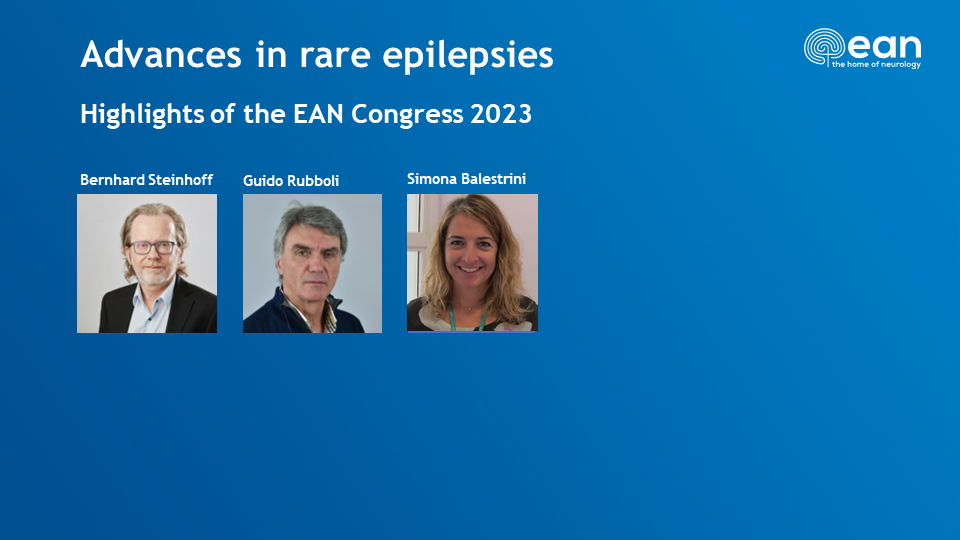 Advances in rare epilepsies

ean
the home of neurology

Highlights of the EAN Congress 2023

Bernhard Steinhoff

Guido Rubboli

Simona Balestrini